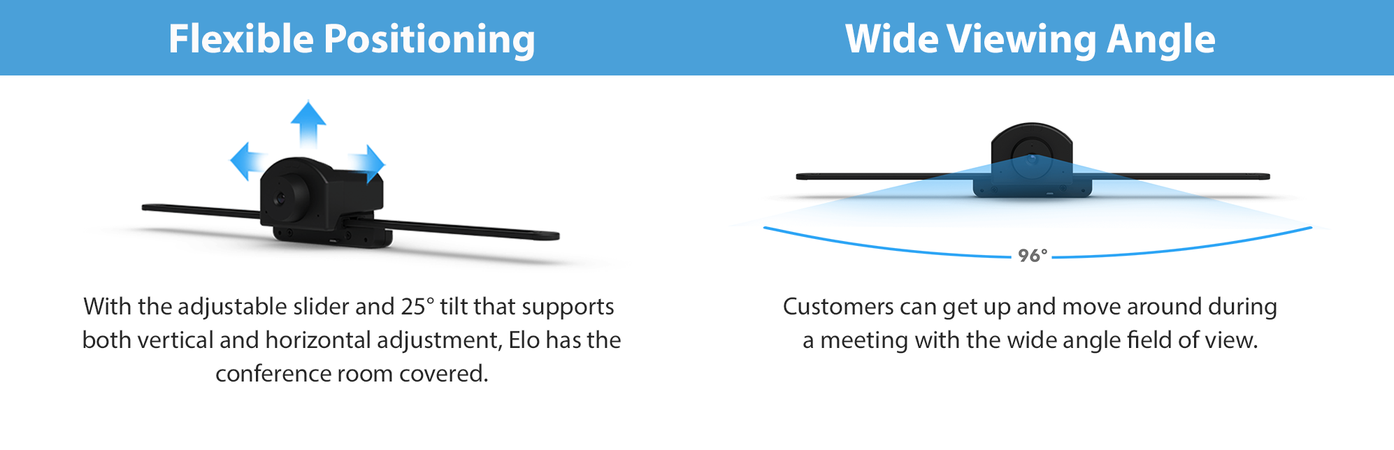 Flexible Positioning

With the adjustable slider and 25° tilt that supports both vertical and horizontal adjustment, Elo has the conference room covered.

Wide Viewing Angle

96°

Customers can get up and move around during a meeting with the wide angle field of view.